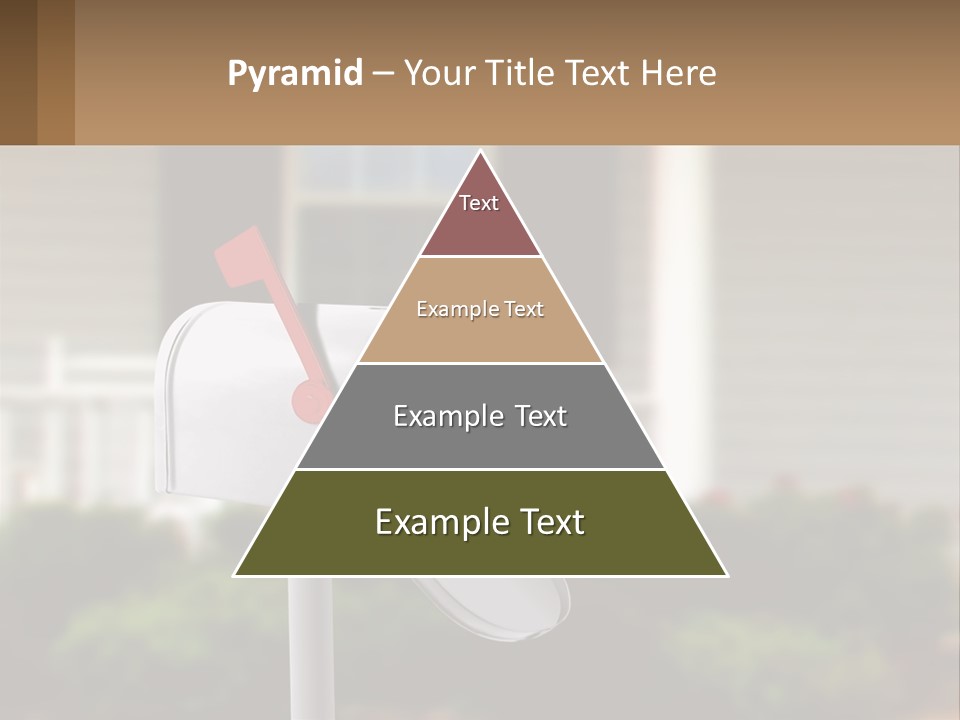 Pyramid – Your Title Text Here

Text

Example Text

Example Text

Example Text